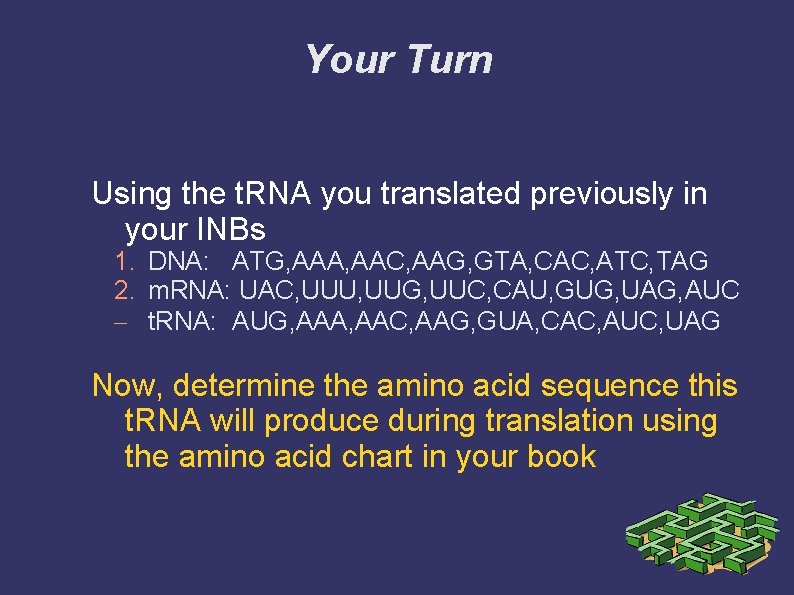 Your Turn

Using the tRNA you translated previously in your INBs

1. DNA: ATG,AAA,AAC,AAG,GTA,CAC,ATC,TAG
2. mRNA: UAC,UUU,UUG,UUC,CAU,GUG,UAG,AUC
– tRNA: AUG,AAA,AAC,AAG,GUA,CAC,AUC,UAG

Now, determine the amino acid sequence this tRNA will produce during translation using the amino acid chart in your book